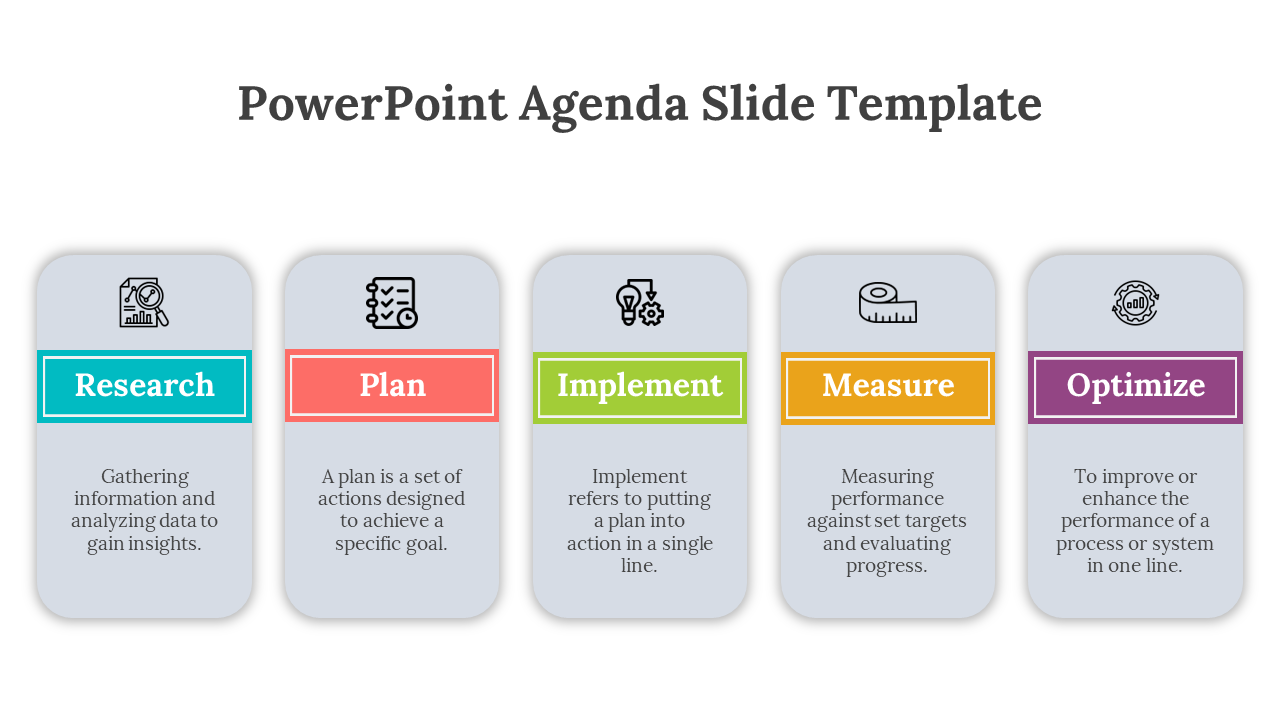 PowerPoint Agenda Slide Template

Research

Gathering information and analyzing data to gain insights.

Plan

A plan is a set of actions designed to achieve a specific goal.

Implement

Implement refers to putting a plan into action in a single line.

Measure

Measuring performance against set targets and evaluating progress.

Optimize

To improve or enhance the performance of a process or system in one line.